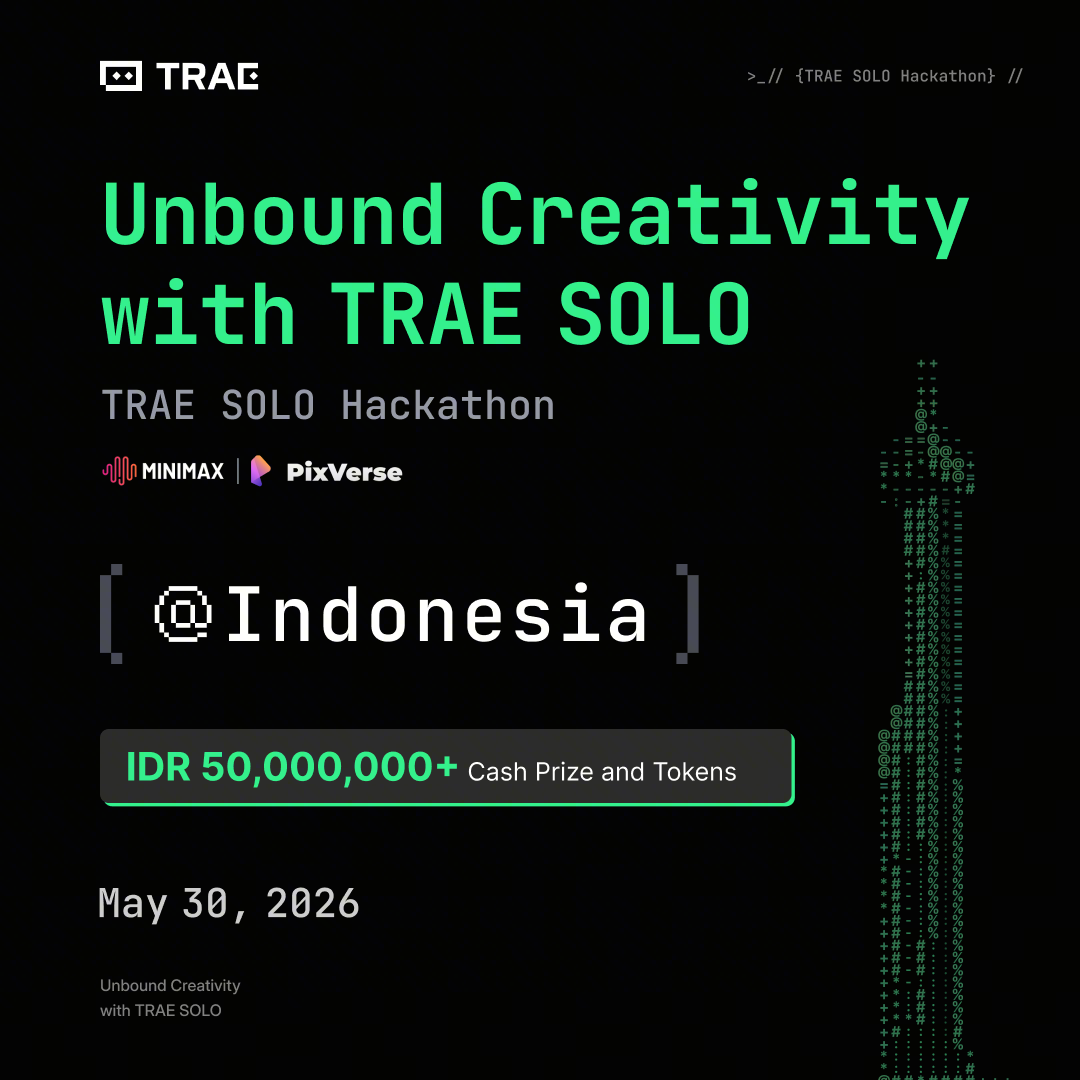 TRAE

>_// {TRAE SOLO Hackathon} //

Unbound Creativity with TRAE SOLO

TRAE SOLO Hackathon

MINIMAX | PixVerse

[ @Indonesia ]

IDR 50,000,000+ Cash Prize and Tokens

May 30, 2026

Unbound Creativity
with TRAE SOLO